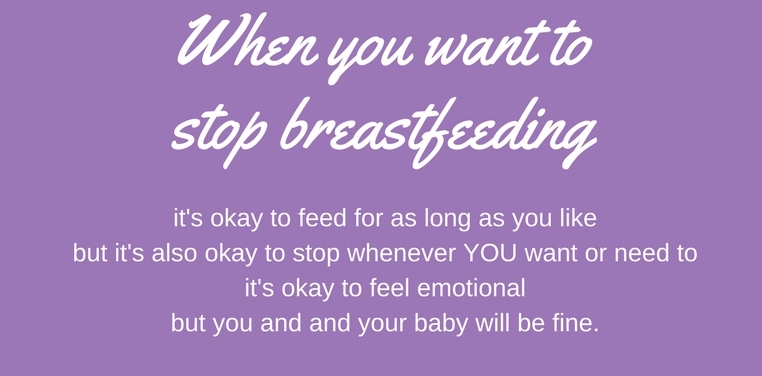 When you want to stop breastfeeding

it's okay to feed for as long as you like
but it's also okay to stop whenever YOU want or need to
it's okay to feel emotional
but you and and your baby will be fine.